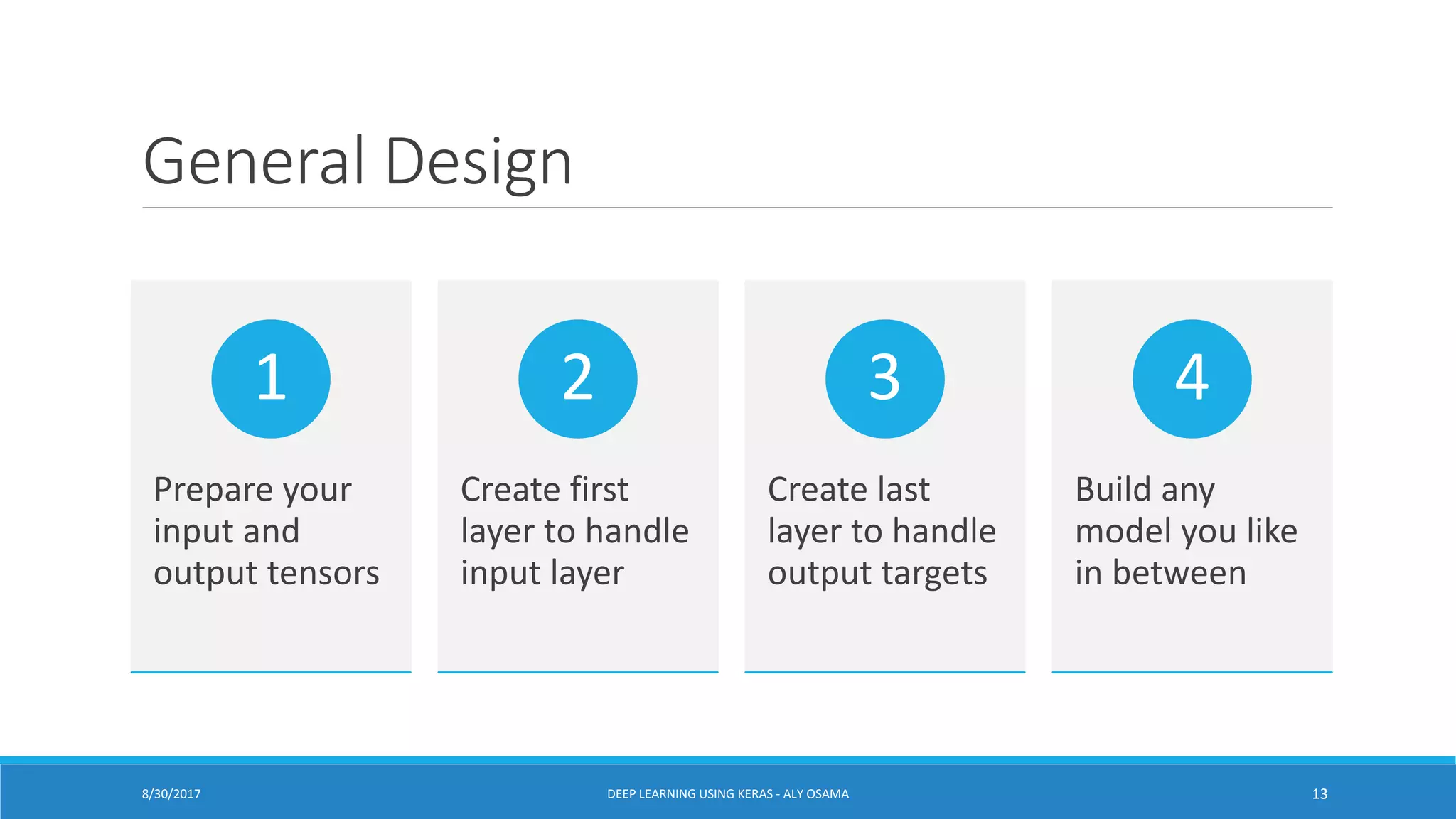 General Design

1
Prepare your input and output tensors

2
Create first layer to handle input layer

3
Create last layer to handle output targets

4
Build any model you like in between

8/30/2017 DEEP LEARNING USING KERAS - ALY OSAMA 13